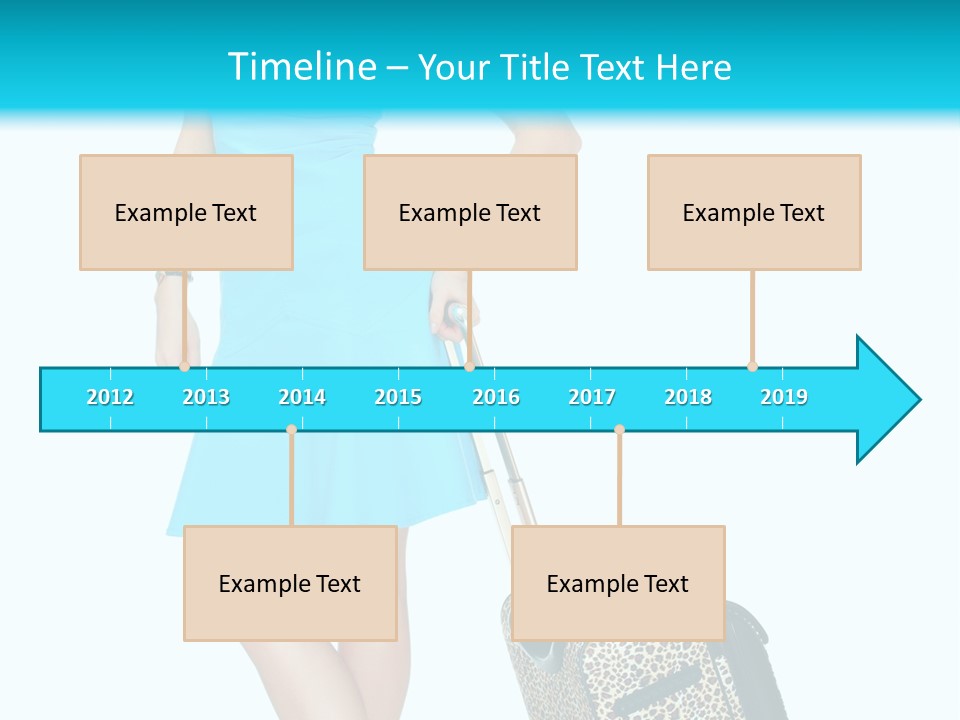 Timeline – Your Title Text Here

Example Text

Example Text

Example Text

2012 2013 2014 2015 2016 2017 2018 2019

Example Text

Example Text